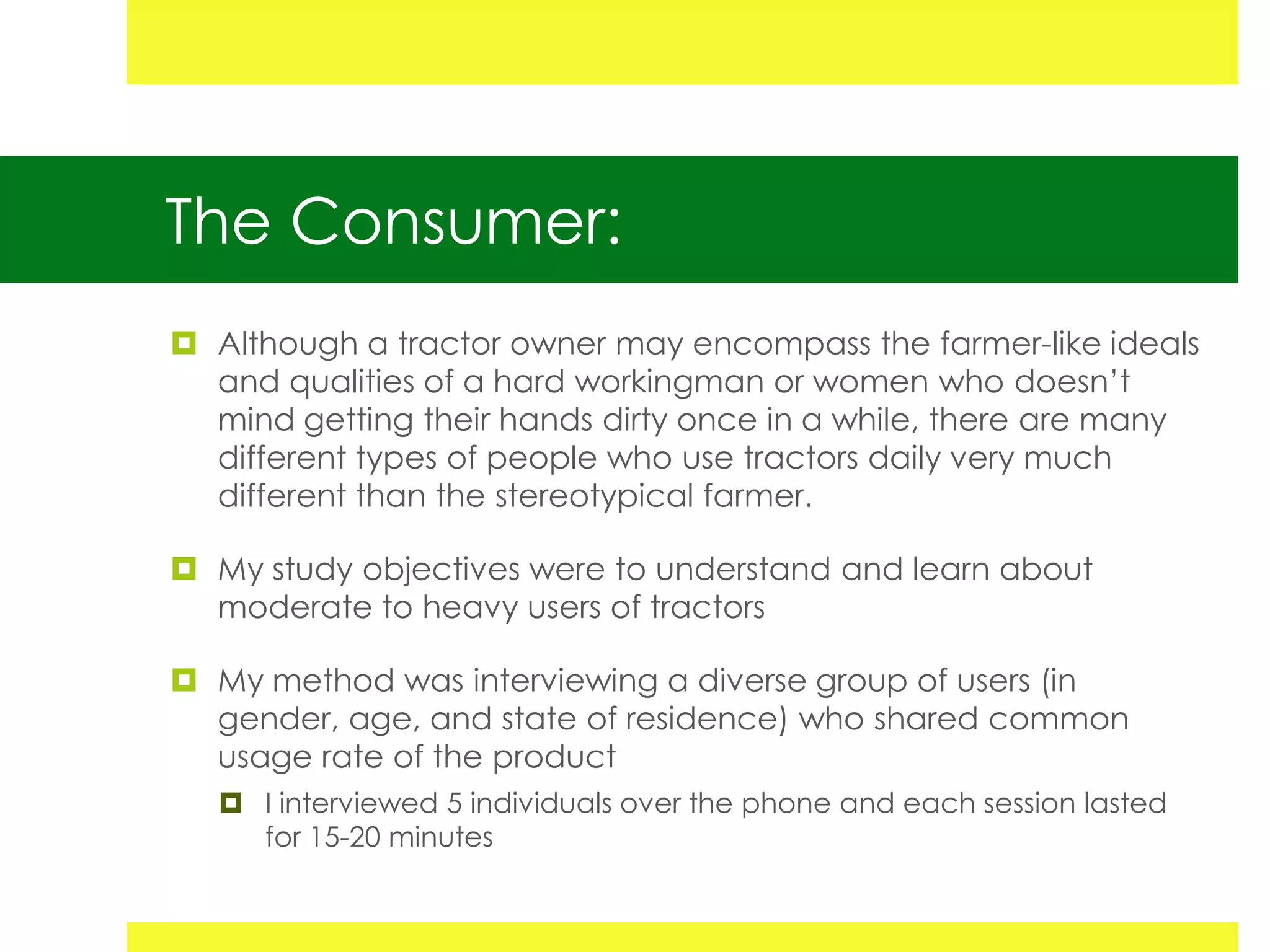 The Consumer:

Although a tractor owner may encompass the farmer-like ideals and qualities of a hard workingman or women who doesn't mind getting their hands dirty once in a while, there are many different types of people who use tractors daily very much different than the stereotypical farmer.

My study objectives were to understand and learn about moderate to heavy users of tractors

My method was interviewing a diverse group of users (in gender, age, and state of residence) who shared common usage rate of the product

I interviewed 5 individuals over the phone and each session lasted for 15-20 minutes